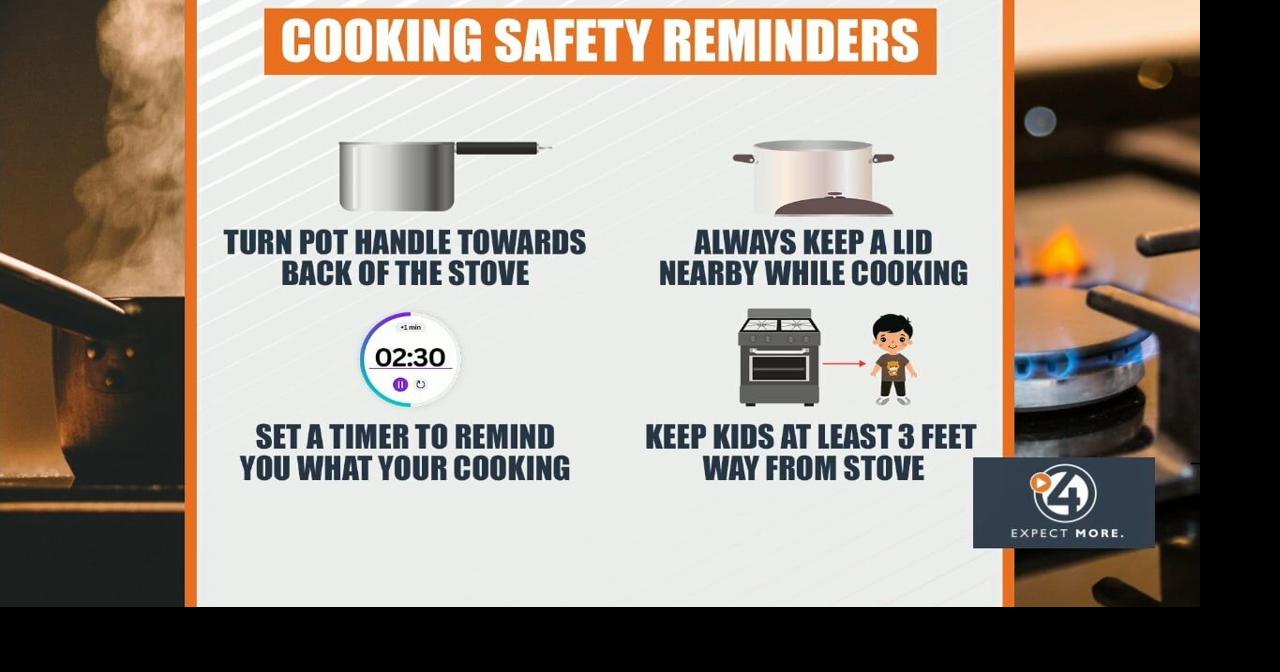 COOKING SAFETY REMINDERS

TURN POT HANDLE TOWARDS BACK OF THE STOVE

ALWAYS KEEP A LID NEARBY WHILE COOKING

+1 min
02:30

SET A TIMER TO REMIND YOU WHAT YOUR COOKING

KEEP KIDS AT LEAST 3 FEET WAY FROM STOVE

4
EXPECT MORE.